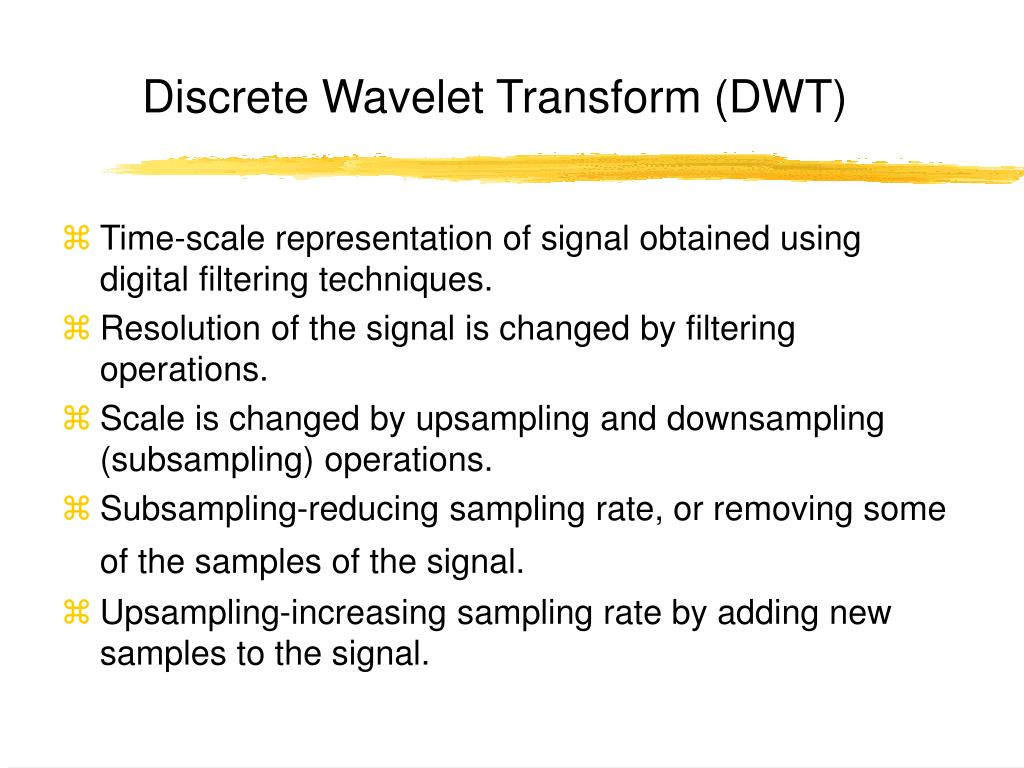 Discrete Wavelet Transform (DWT)

⌘ Time-scale representation of signal obtained using digital filtering techniques.

⌘ Resolution of the signal is changed by filtering operations.

⌘ Scale is changed by upsampling and downsampling (subsampling) operations.

⌘ Subsampling-reducing sampling rate, or removing some of the samples of the signal.

⌘ Upsampling-increasing sampling rate by adding new samples to the signal.